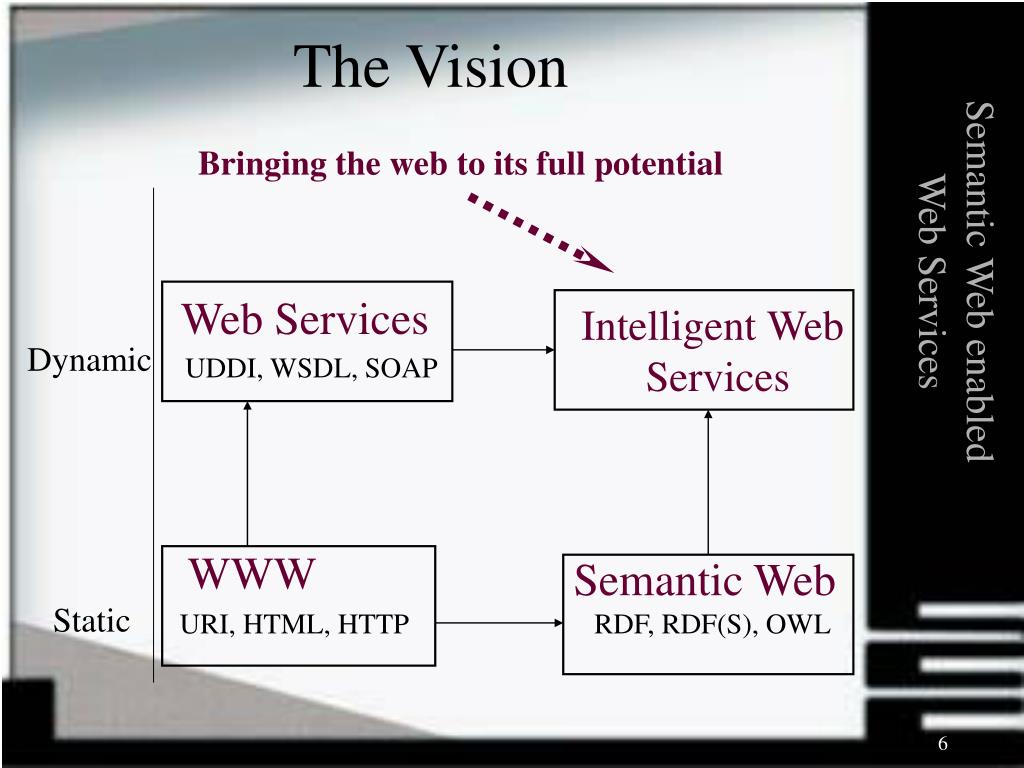 The Vision

Bringing the web to its full potential

Dynamic

Web Services
UDDI, WSDL, SOAP

Intelligent Web Services

Static

WWW
URI, HTML, HTTP

Semantic Web
RDF, RDF(S), OWL

Semantic Web enabled Web Services

6